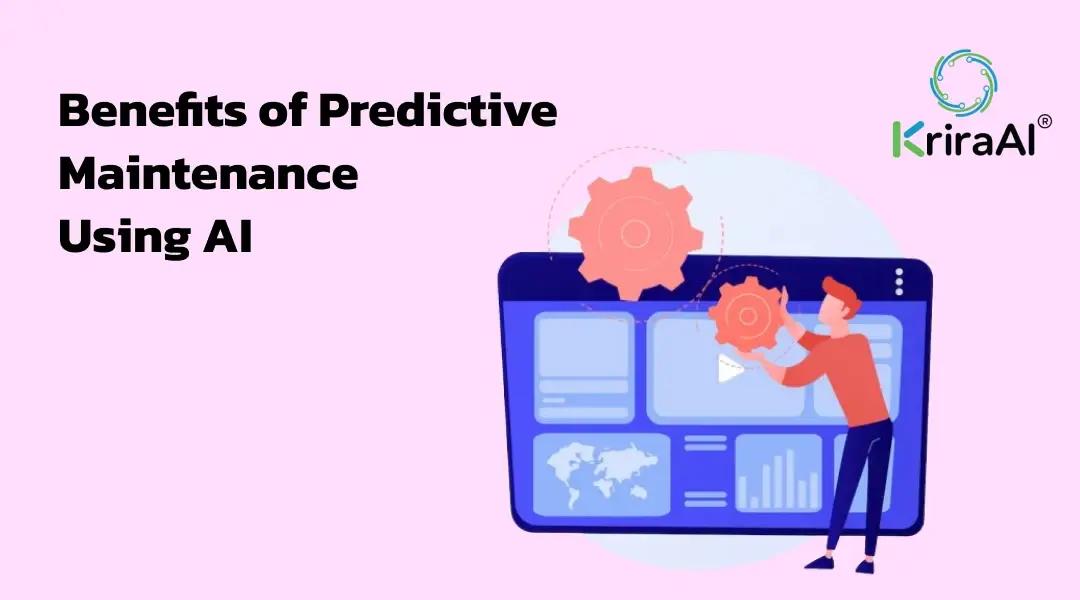 Benefits of Predictive Maintenance Using AI

KriraAI®